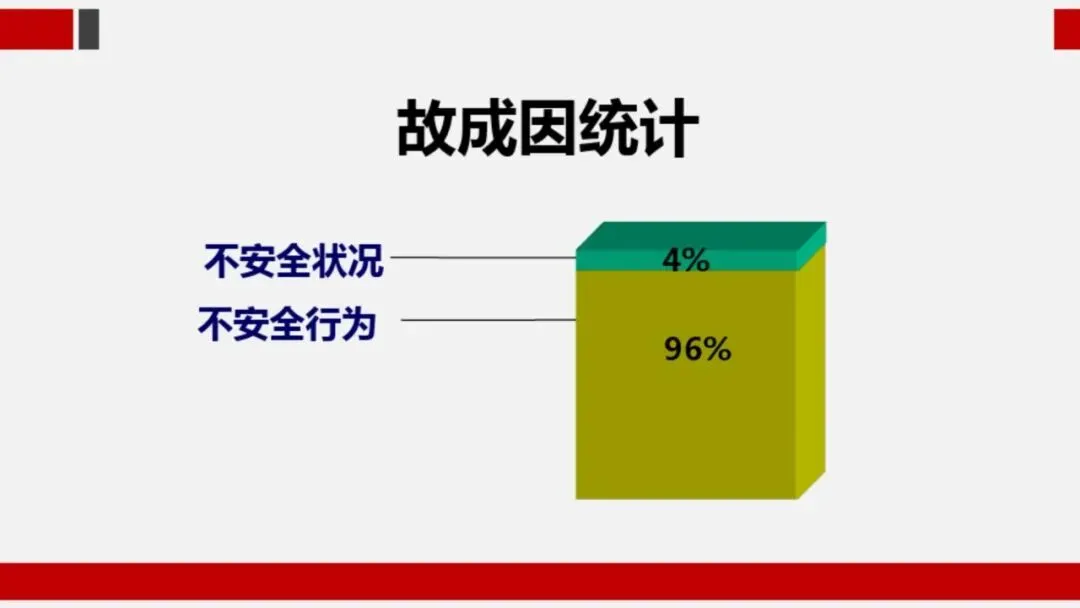 故成因统计

不安全状况

不安全行为

4%

96%